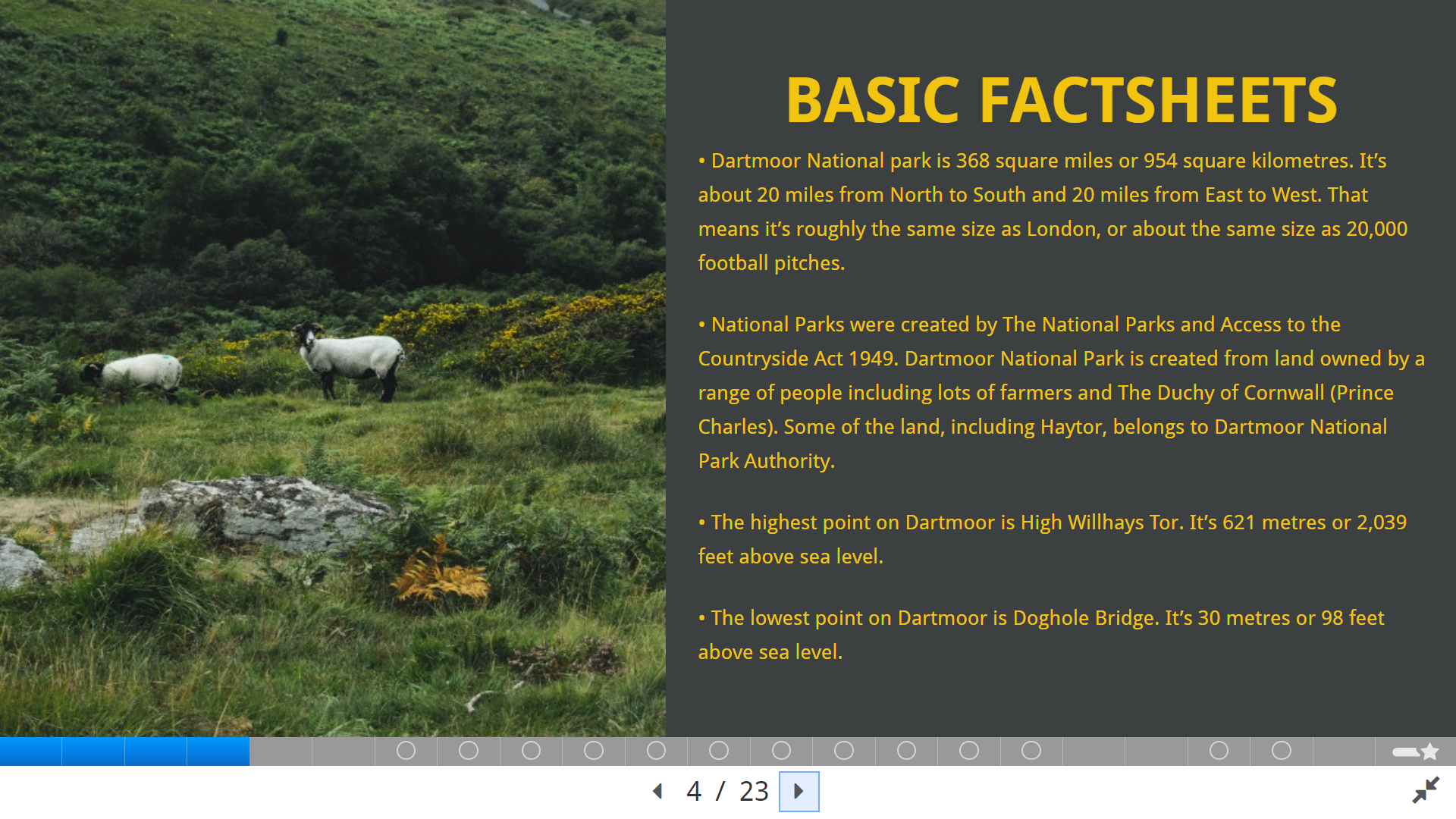 BASIC FACTSHEETS

• Dartmoor National park is 368 square miles or 954 square kilometres. It's about 20 miles from North to South and 20 miles from East to West. That means it's roughly the same size as London, or about the same size as 20,000 football pitches.

• National Parks were created by The National Parks and Access to the Countryside Act 1949. Dartmoor National Park is created from land owned by a range of people including lots of farmers and The Duchy of Cornwall (Prince Charles). Some of the land, including Haytor, belongs to Dartmoor National Park Authority.

• The highest point on Dartmoor is High Willhays Tor. It's 621 metres or 2,039 feet above sea level.

• The lowest point on Dartmoor is Doghole Bridge. It's 30 metres or 98 feet above sea level.

4 / 23